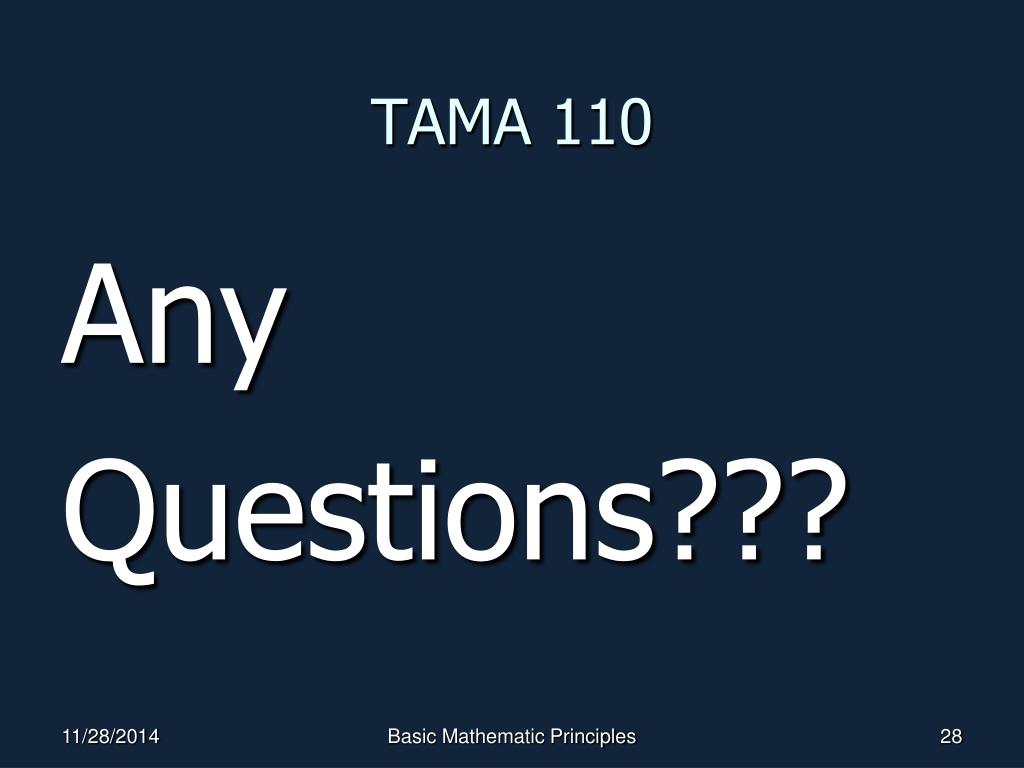 TAMA 110

Any Questions???

11/28/2014

Basic Mathematic Principles

28